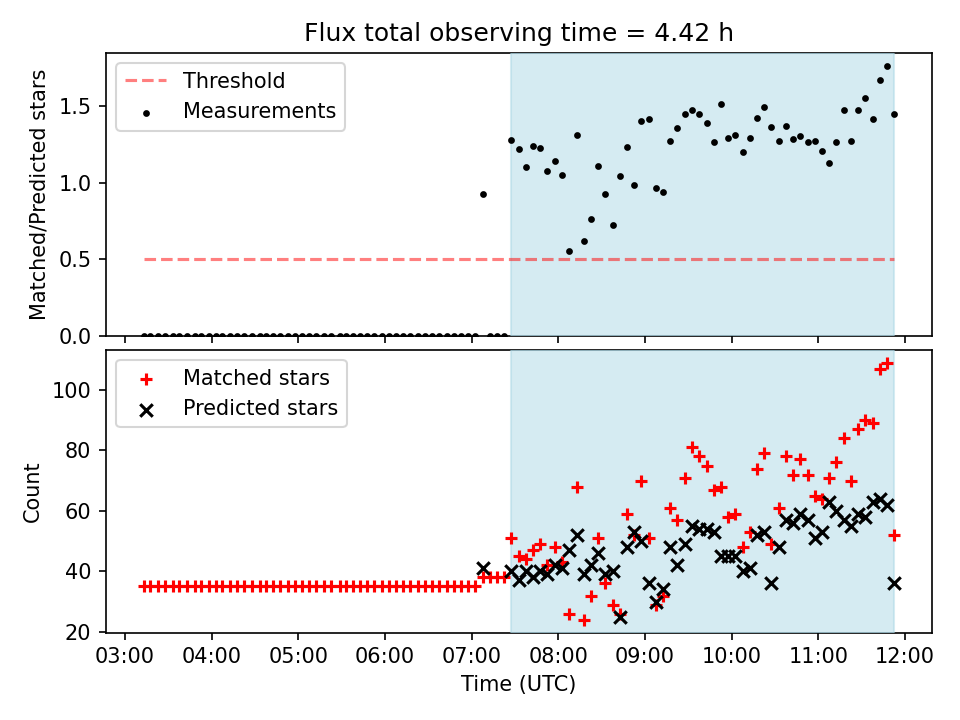 Flux total observing time = 4.42 h

Threshold
Measurements

Matched/Predicted stars

1.5
1.0
0.5
0.0

Matched stars
Predicted stars

Count

100
80
60
40
20

03:00 04:00 05:00 06:00 07:00 08:00 09:00 10:00 11:00 12:00

Time (UTC)